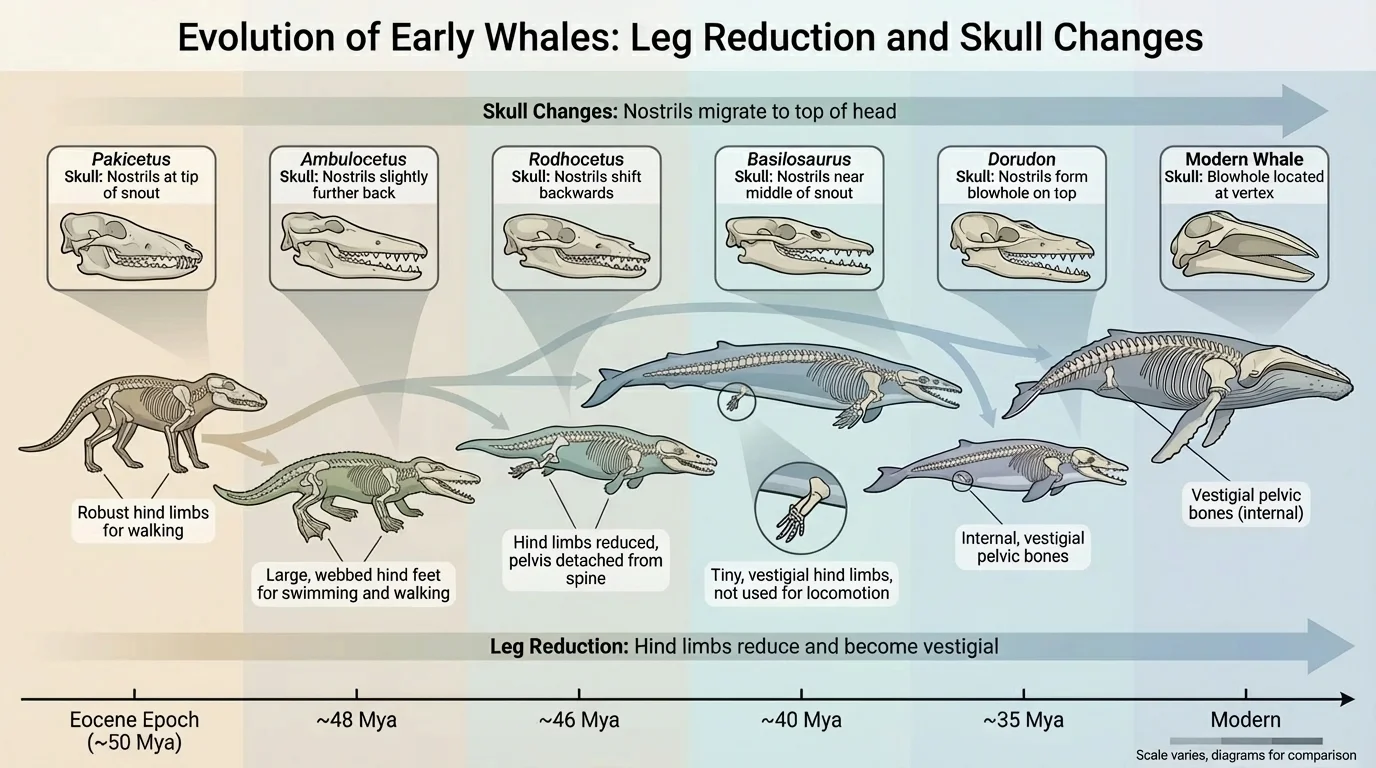 Evolution of Early Whales: Leg Reduction and Skull Changes

Skull Changes: Nostrils migrate to top of head

Pakicetus
Skull: Nostrils at tip of snout

Ambulocetus
Skull: Nostrils slightly further back

Rodhocetus
Skull: Nostrils shift backwards

Basilosaurus
Skull: Nostrils near middle of snout

Dorudon
Skull: Nostrils form blowhole on top

Modern Whale
Skull: Blowhole located at vertex

Robust hind limbs for walking

Large, webbed hind feet for swimming and walking

Hind limbs reduced, pelvis detached from spine

Tiny, vestigial hind limbs, not used for locomotion

Internal, vestigial pelvic bones

Vestigial pelvic bones (internal)

Leg Reduction: Hind limbs reduce and become vestigial

Eocene Epoch (~50 Mya)

~48 Mya

~46 Mya

~40 Mya

~35 Mya

Modern

Scale varies, diagrams for comparison